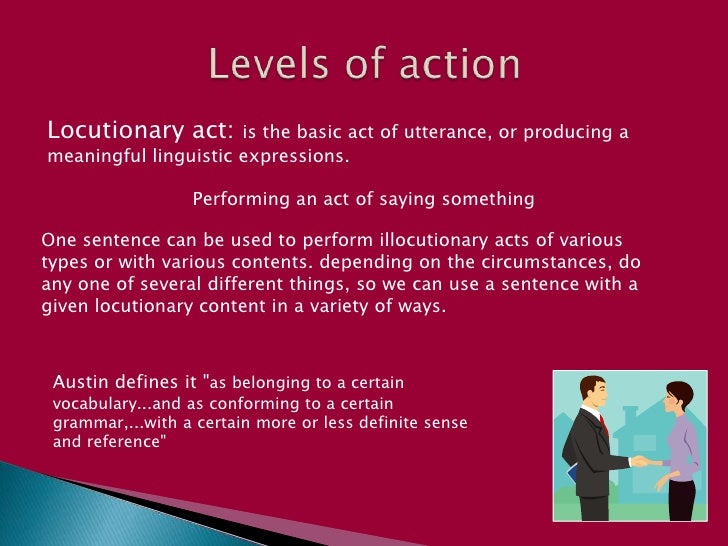 Levels of action

Locutionary act: is the basic act of utterance, or producing a meaningful linguistic expressions.

Performing an act of saying something

One sentence can be used to perform illocutionary acts of various types or with various contents. depending on the circumstances, do any one of several different things, so we can use a sentence with a given locutionary content in a variety of ways.

Austin defines it "as belonging to a certain vocabulary...and as conforming to a certain grammar,...with a certain more or less definite sense and reference"